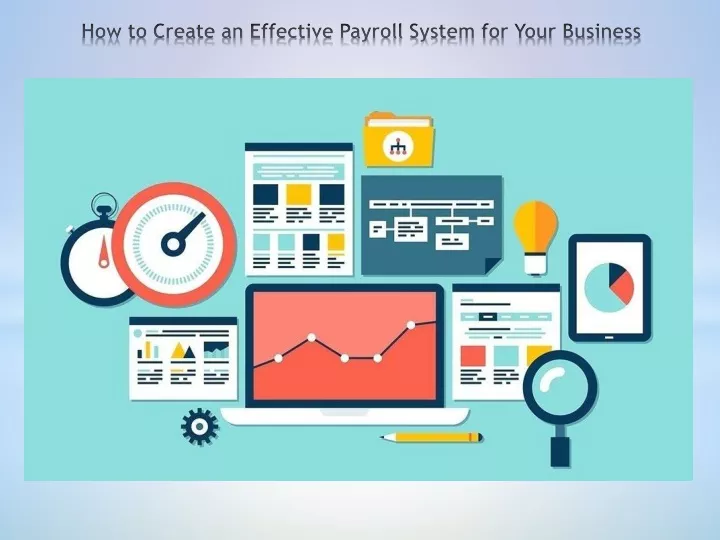 How to Create an Effective Payroll System for Your Business